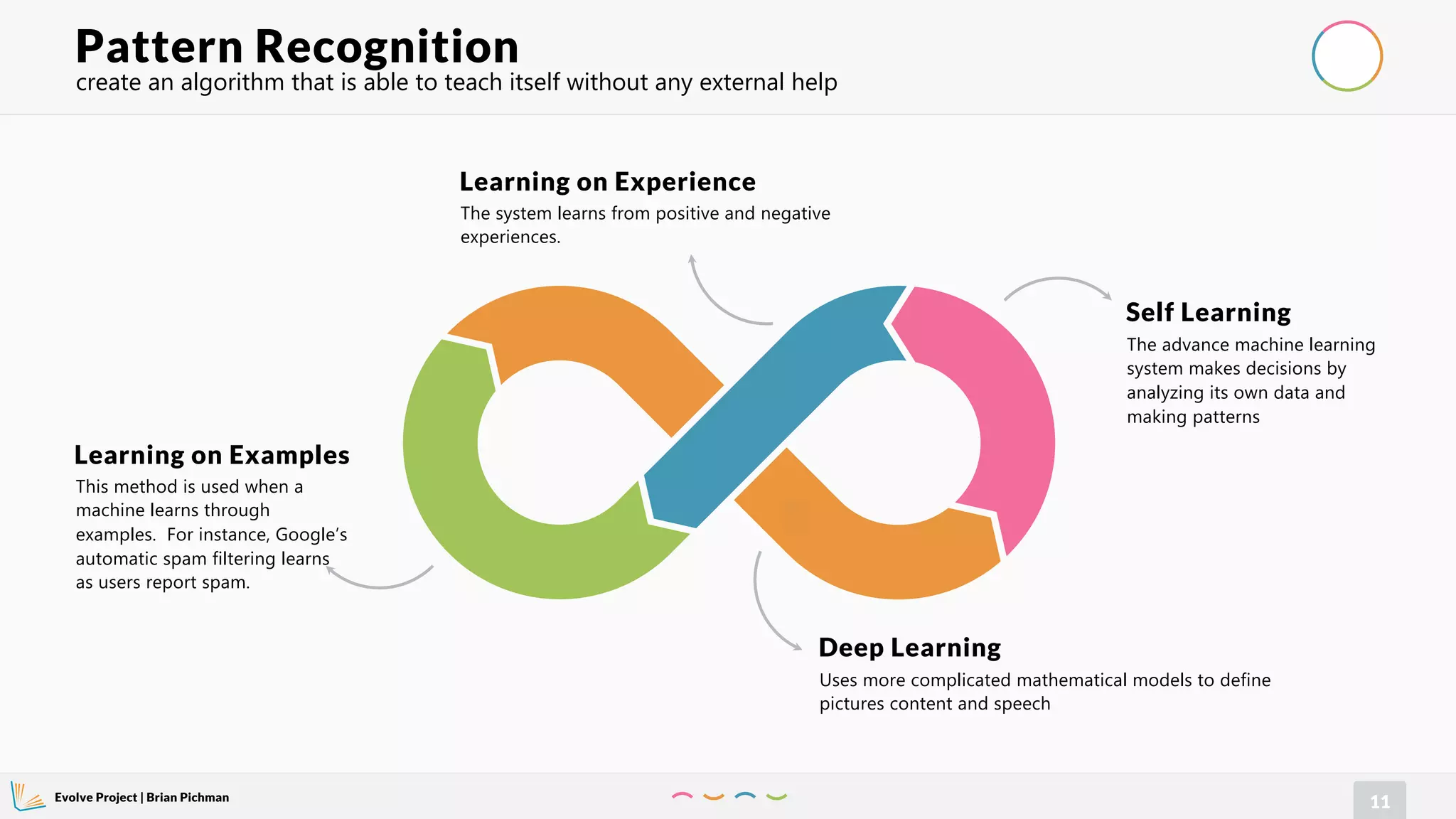 Pattern Recognition
create an algorithm that is able to teach itself without any external help

Learning on Experience
The system learns from positive and negative experiences.

Self Learning
The advance machine learning system makes decisions by analyzing its own data and making patterns

Learning on Examples
This method is used when a machine learns through examples. For instance, Google's automatic spam filtering learns as users report spam.

Deep Learning
Uses more complicated mathematical models to define pictures content and speech

Evolve Project | Brian Pichman

11